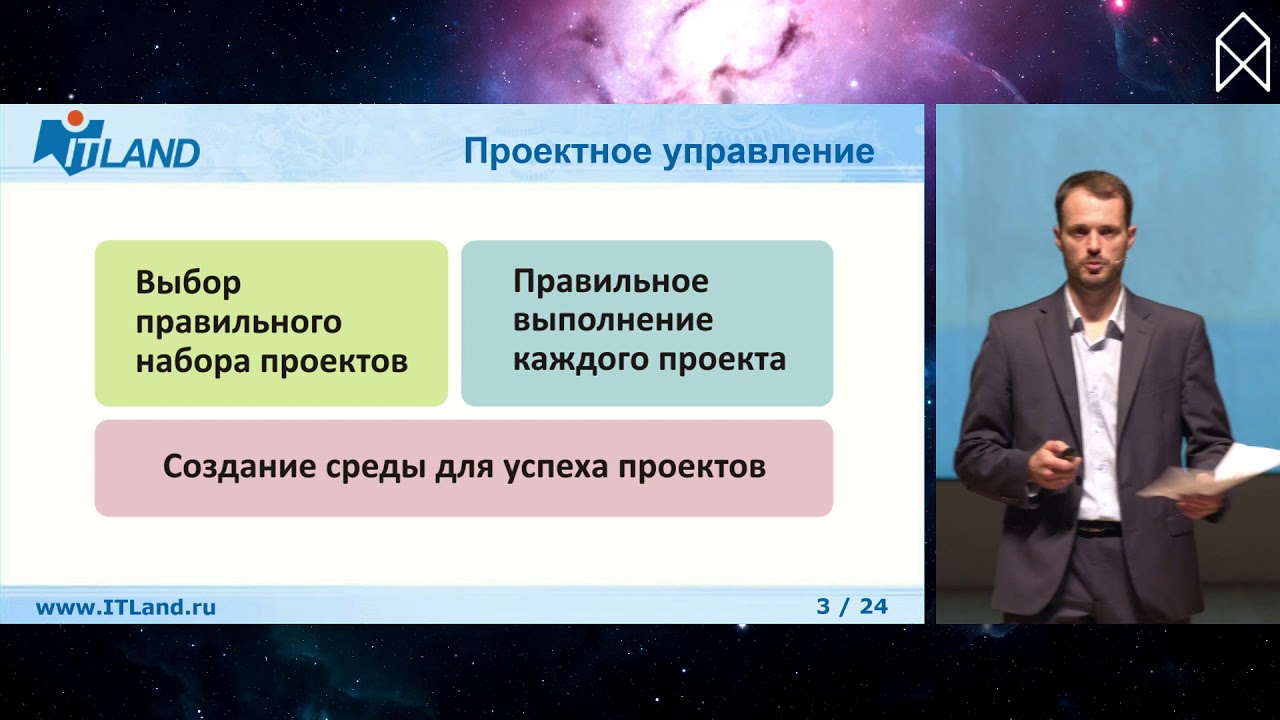 ITLAND

Проектное управление

Выбор правильного набора проектов

Правильное выполнение каждого проекта

Создание среды для успеха проектов

www.ITLand.ru

3 / 24